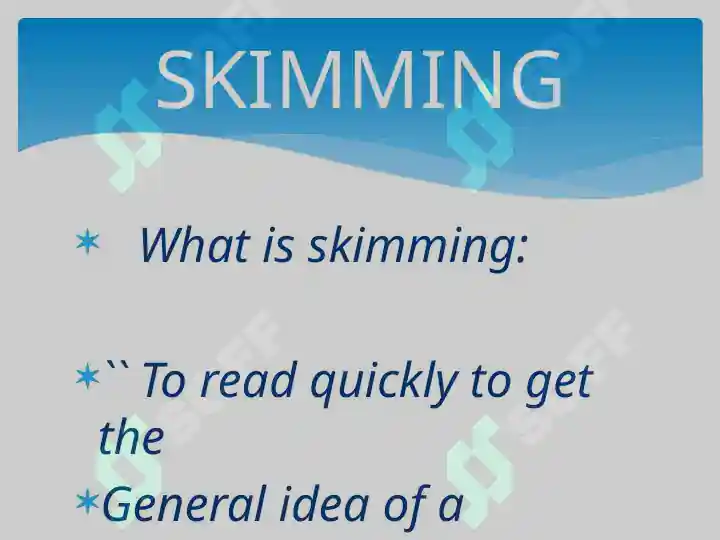 SKIMMING

What is skimming:

`` To read quickly to get the

General idea of a